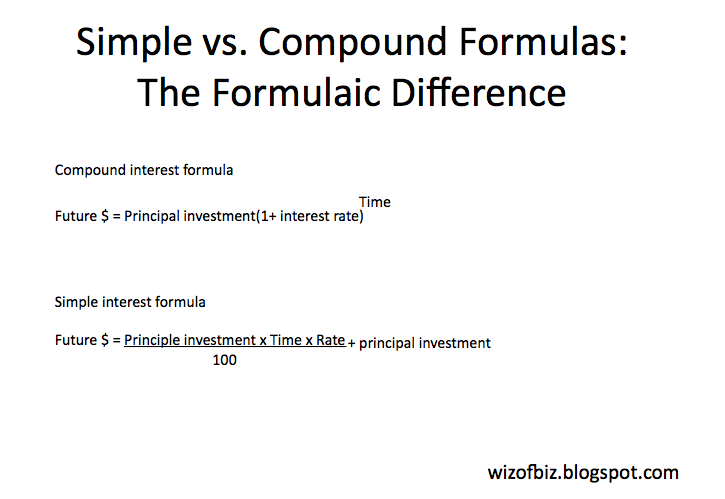 Simple vs. Compound Formulas: The Formulaic Difference

Compound interest formula

Future \$ = Principal investment$(1+ \text{interest rate})^{\text{Time}}$

Simple interest formula

Future \$ = $\frac{\text{Principle investment x Time x Rate}}{100}$ + principal investment

wizofbiz.blogspot.com